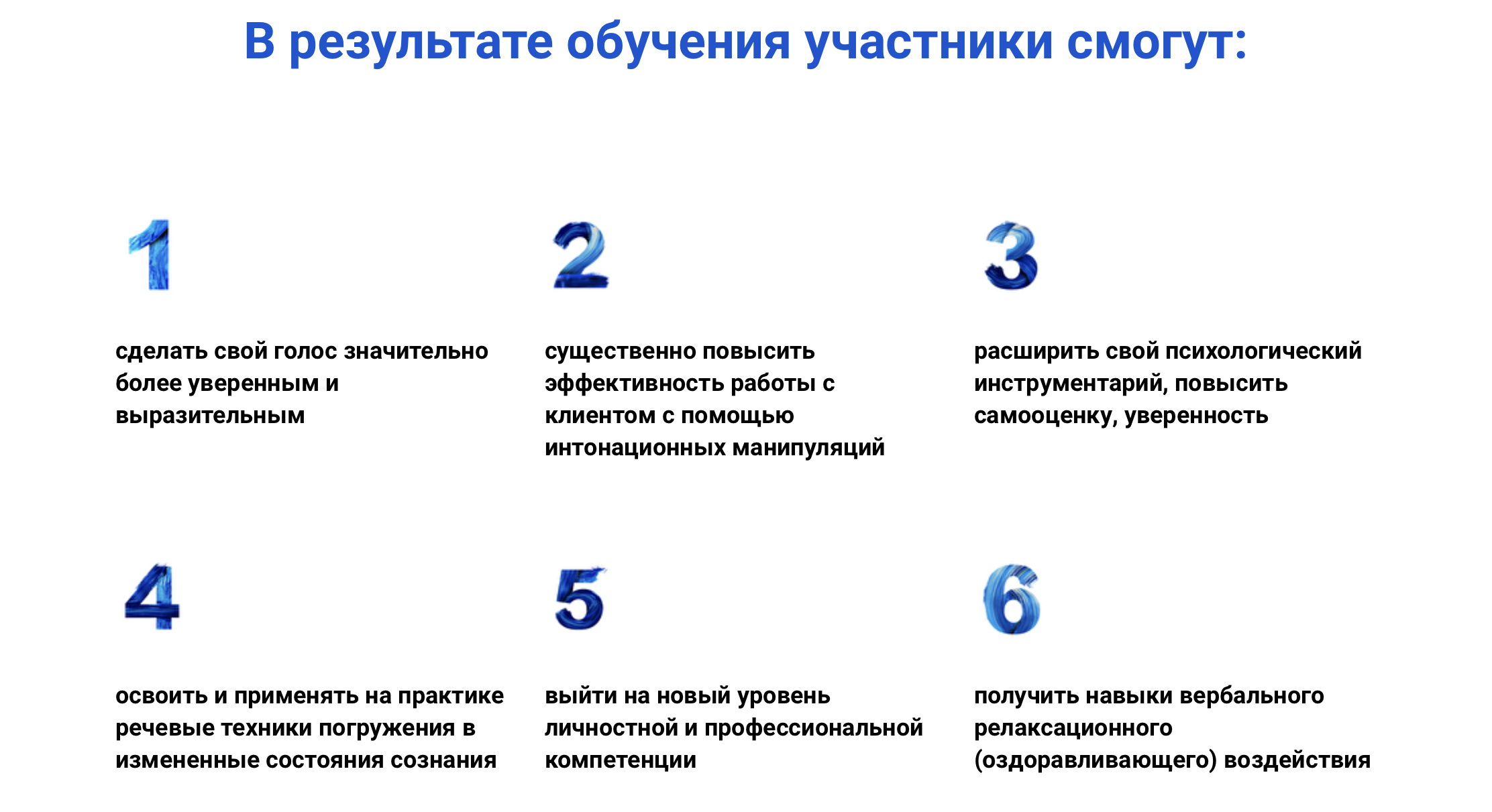 В результате обучения участники смогут:

1

сделать свой голос значительно более уверенным и выразительным

2

существенно повысить эффективность работы с клиентом с помощью интонационных манипуляций

3

расширить свой психологический инструментарий, повысить самооценку, уверенность

4

освоить и применять на практике речевые техники погружения в измененные состояния сознания

5

выйти на новый уровень личностной и профессиональной компетенции

6

получить навыки вербального релаксационного (оздоравливающего) воздействия